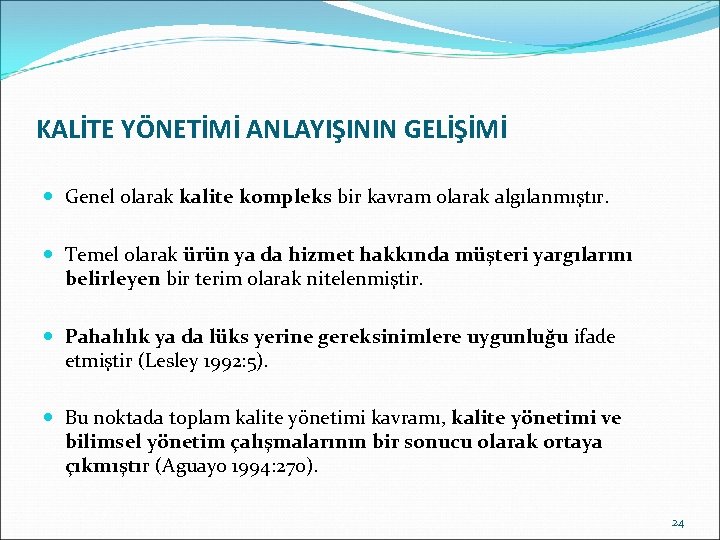 KALİTE YÖNETİMİ ANLAYIŞININ GELİŞİMİ

Genel olarak kalite kompleks bir kavram olarak algılanmıştır.

Temel olarak ürün ya da hizmet hakkında müşteri yargılarını belirleyen bir terim olarak nitelenmiştir.

Pahalılık ya da lüks yerine gereksinimlere uygunluğu ifade etmiştir (Lesley 1992:5).

Bu noktada toplam kalite yönetimi kavramı, kalite yönetimi ve bilimsel yönetim çalışmalarının bir sonucu olarak ortaya çıkmıştır (Aguayo 1994:270).

24